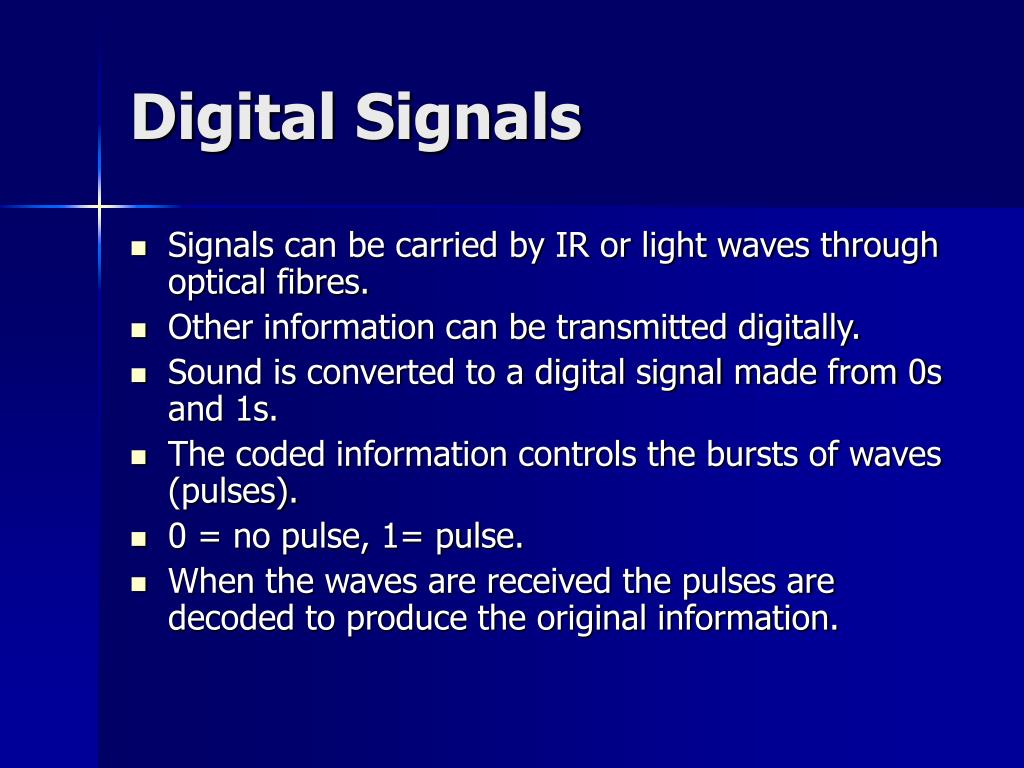 Digital Signals

- Signals can be carried by IR or light waves through optical fibres.
- Other information can be transmitted digitally.
- Sound is converted to a digital signal made from 0s and 1s.
- The coded information controls the bursts of waves (pulses).
- 0 = no pulse, 1= pulse.
- When the waves are received the pulses are decoded to produce the original information.